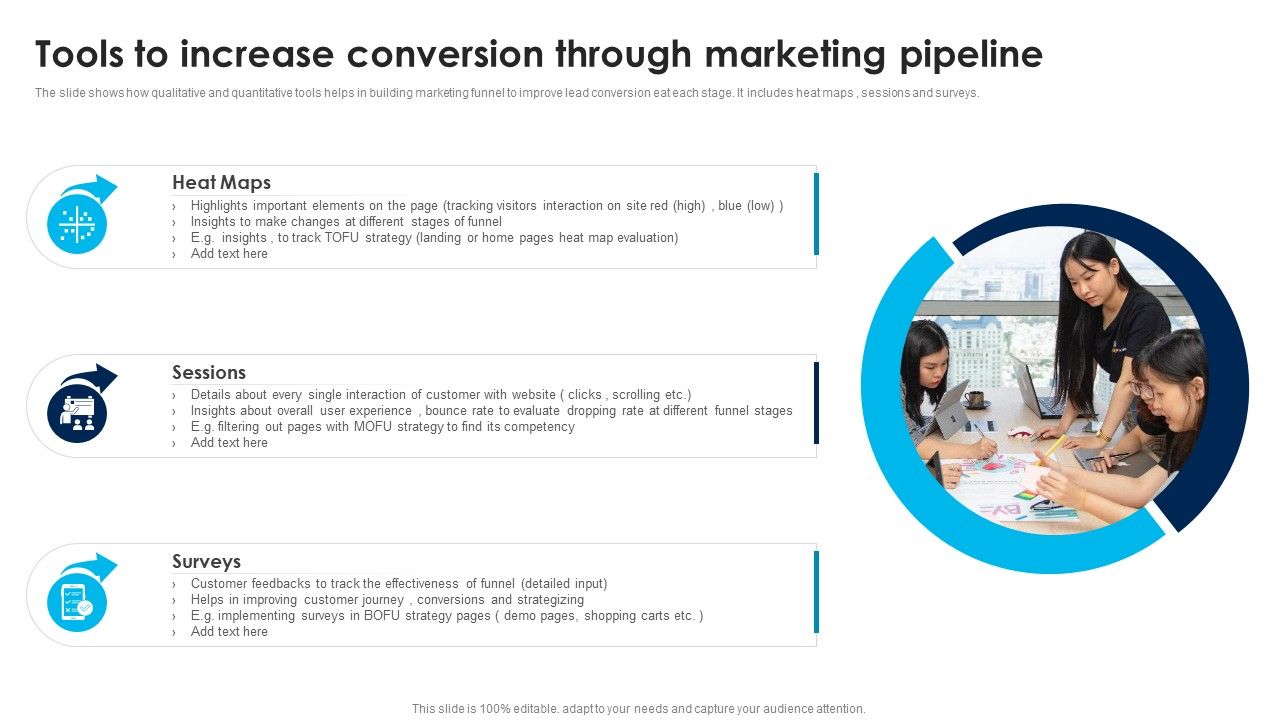 Tools to increase conversion through marketing pipeline

The slide shows how qualitative and quantitative tools helps in building marketing funnel to improve lead conversion eat each stage. It includes heat maps , sessions and surveys.

Heat Maps
› Highlights important elements on the page (tracking visitors interaction on site red (high) , blue (low) )
› Insights to make changes at different stages of funnel
› E.g. insights , to track TOFU strategy (landing or home pages heat map evaluation)
› Add text here

Sessions
› Details about every single interaction of customer with website ( clicks , scrolling etc.)
› Insights about overall user experience , bounce rate to evaluate dropping rate at different funnel stages
› E.g. filtering out pages with MOFU strategy to find its competency
› Add text here

Surveys
› Customer feedbacks to track the effectiveness of funnel (detailed input)
› Helps in improving customer journey , conversions and strategizing
› E.g. implementing surveys in BOFU strategy pages ( demo pages, shopping carts etc. )
› Add text here

This slide is 100% editable. adapt to your needs and capture your audience attention.